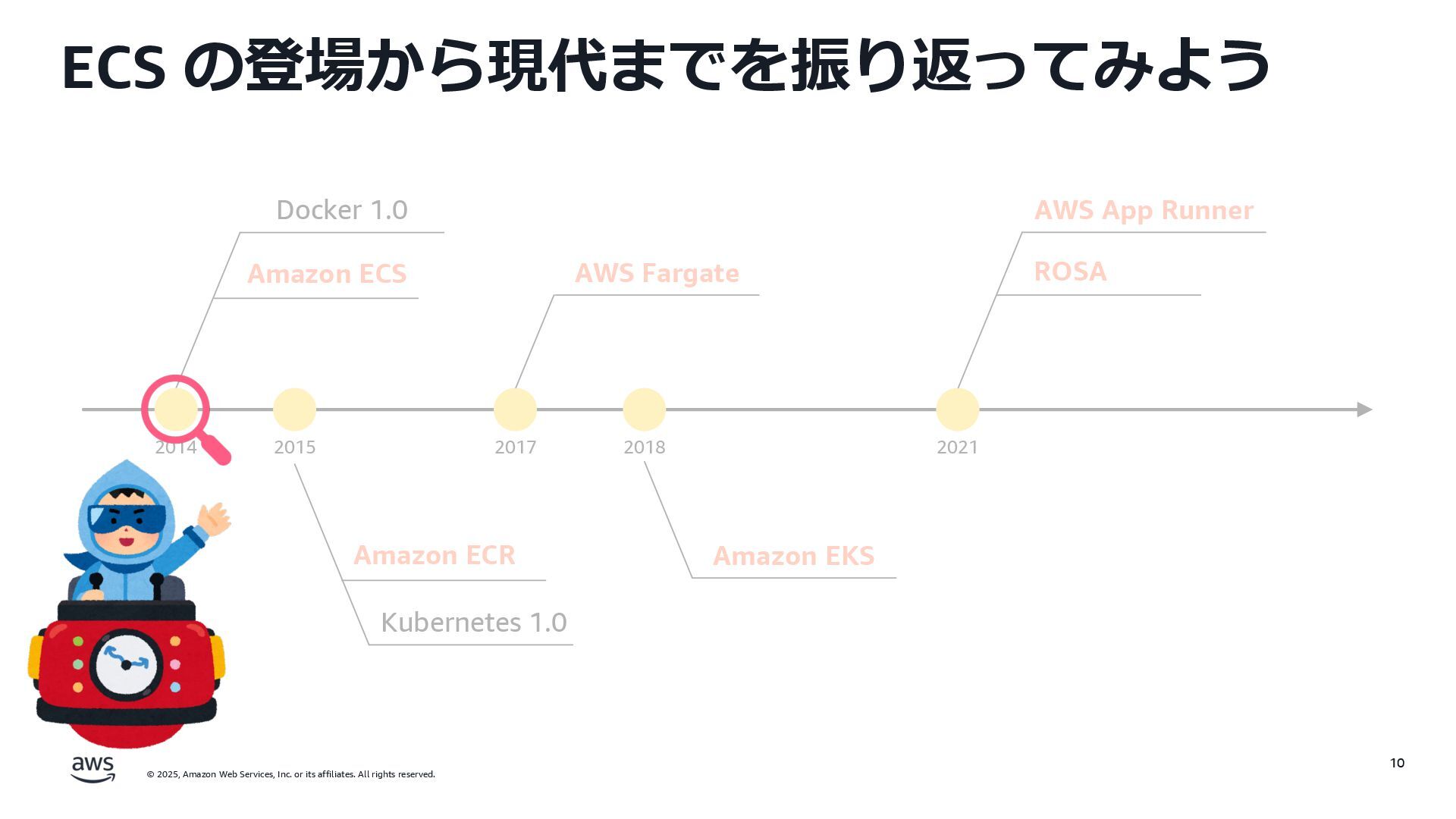 ECS の登場から現代までを振り返ってみよう

Docker 1.0

Amazon ECS

AWS Fargate

AWS App Runner

ROSA

2014

2015

2017

2018

2021

Amazon ECR

Kubernetes 1.0

Amazon EKS

aws

© 2025, Amazon Web Services, Inc. or its affiliates. All rights reserved.

10